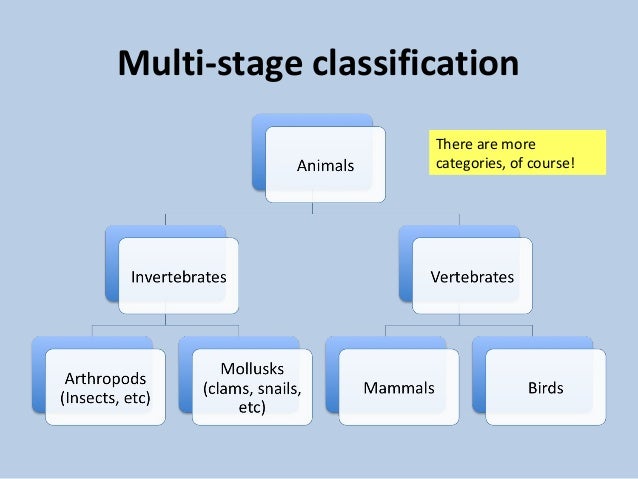 Multi-stage classification

Animals

There are more categories, of course!

Invertebrates

Vertebrates

Arthropods (Insects, etc)

Mollusks (clams, snails, etc)

Mammals

Birds